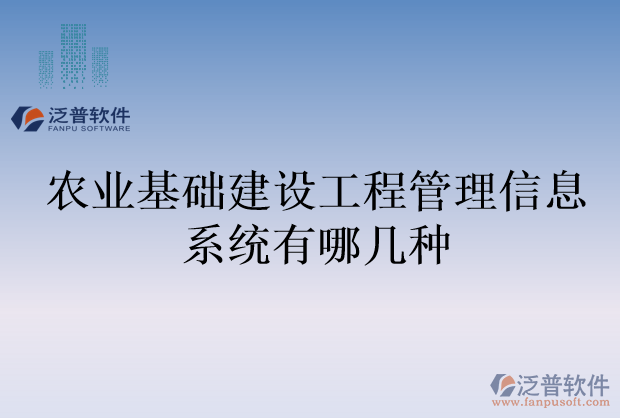 泛普软件
FANPU SOFTWARE

农业基础建设工程管理信息系统有哪几种

泛普软件
www.fanpusoft.com